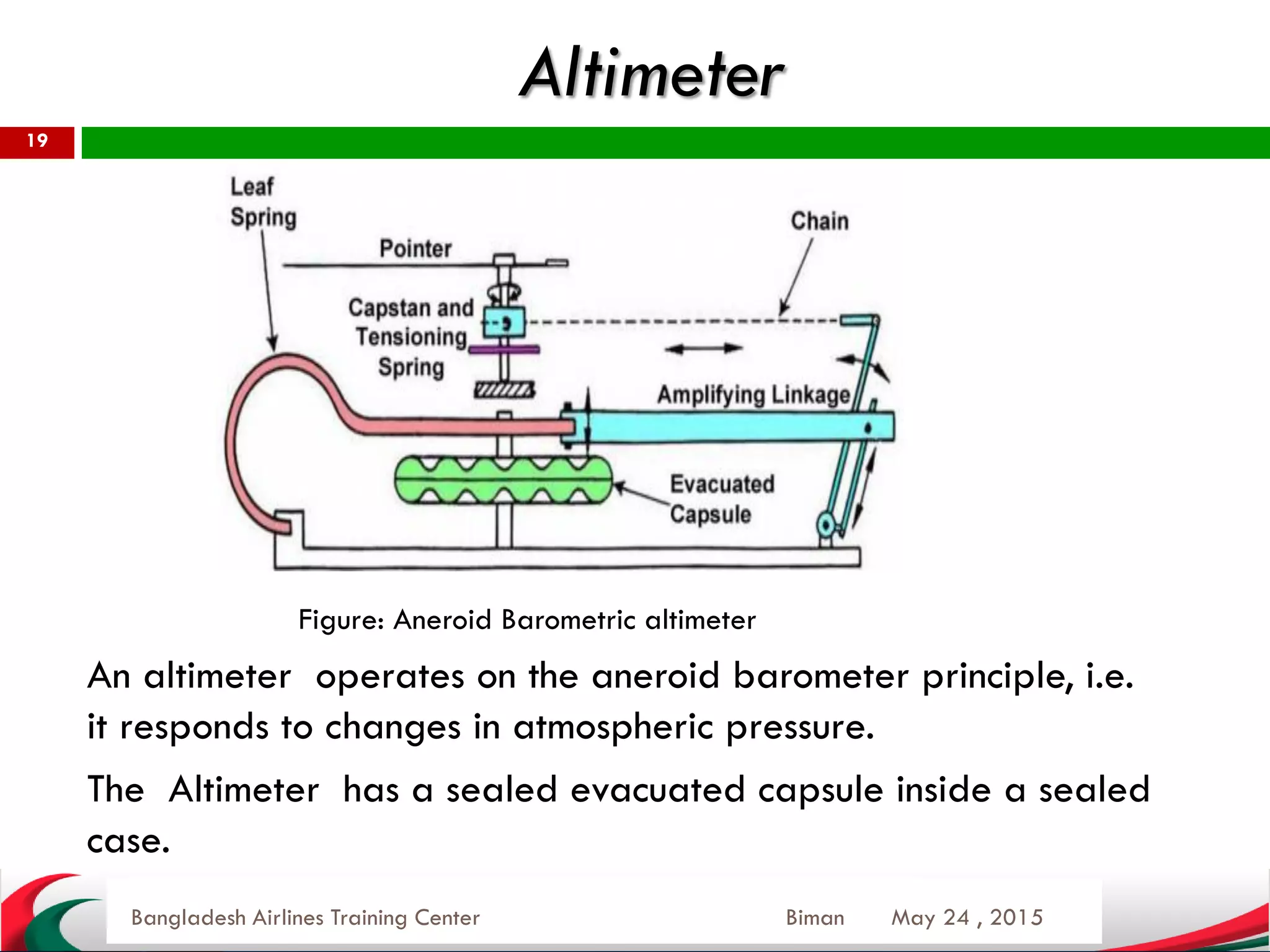 Altimeter

19

Leaf Spring

Pointer

Chain

Capstan and Tensioning Spring

Amplifying Linkage

Evacuated Capsule

Figure: Aneroid Barometric altimeter

An altimeter operates on the aneroid barometer principle, i.e. it responds to changes in atmospheric pressure.

The Altimeter has a sealed evacuated capsule inside a sealed case.

Bangladesh Airlines Training Center Biman May 24 , 2015